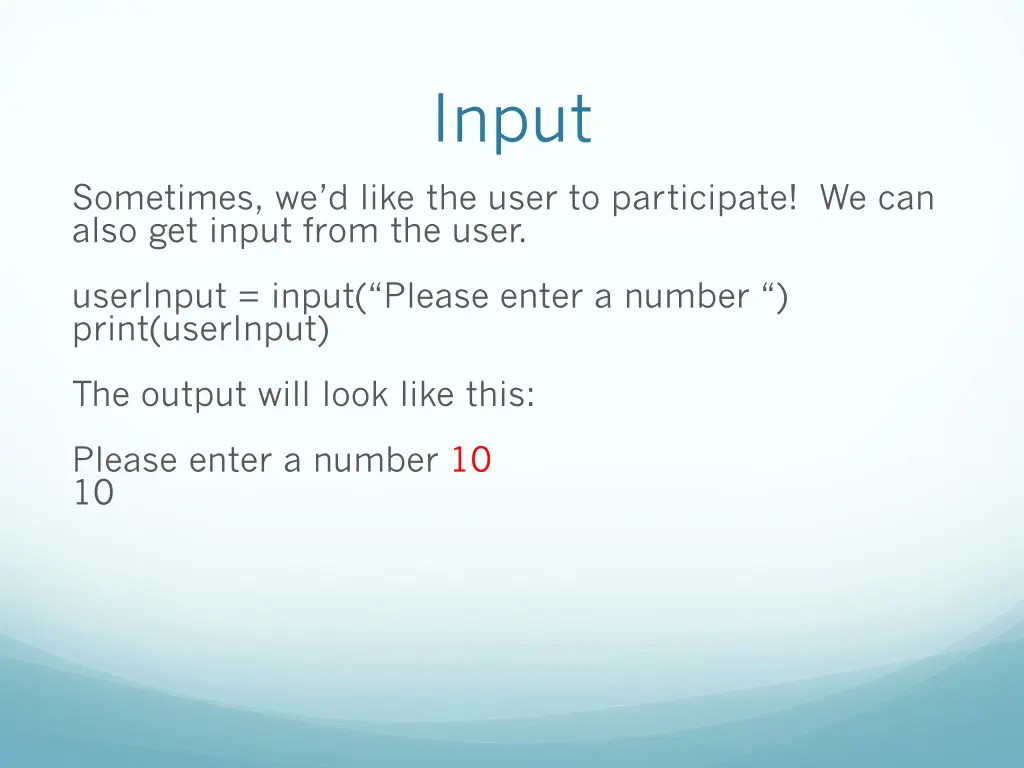 Input

Sometimes, we’d like the user to participate! We can also get input from the user.

userInput = input(“Please enter a number “)
print(userInput)

The output will look like this:

Please enter a number 10
10